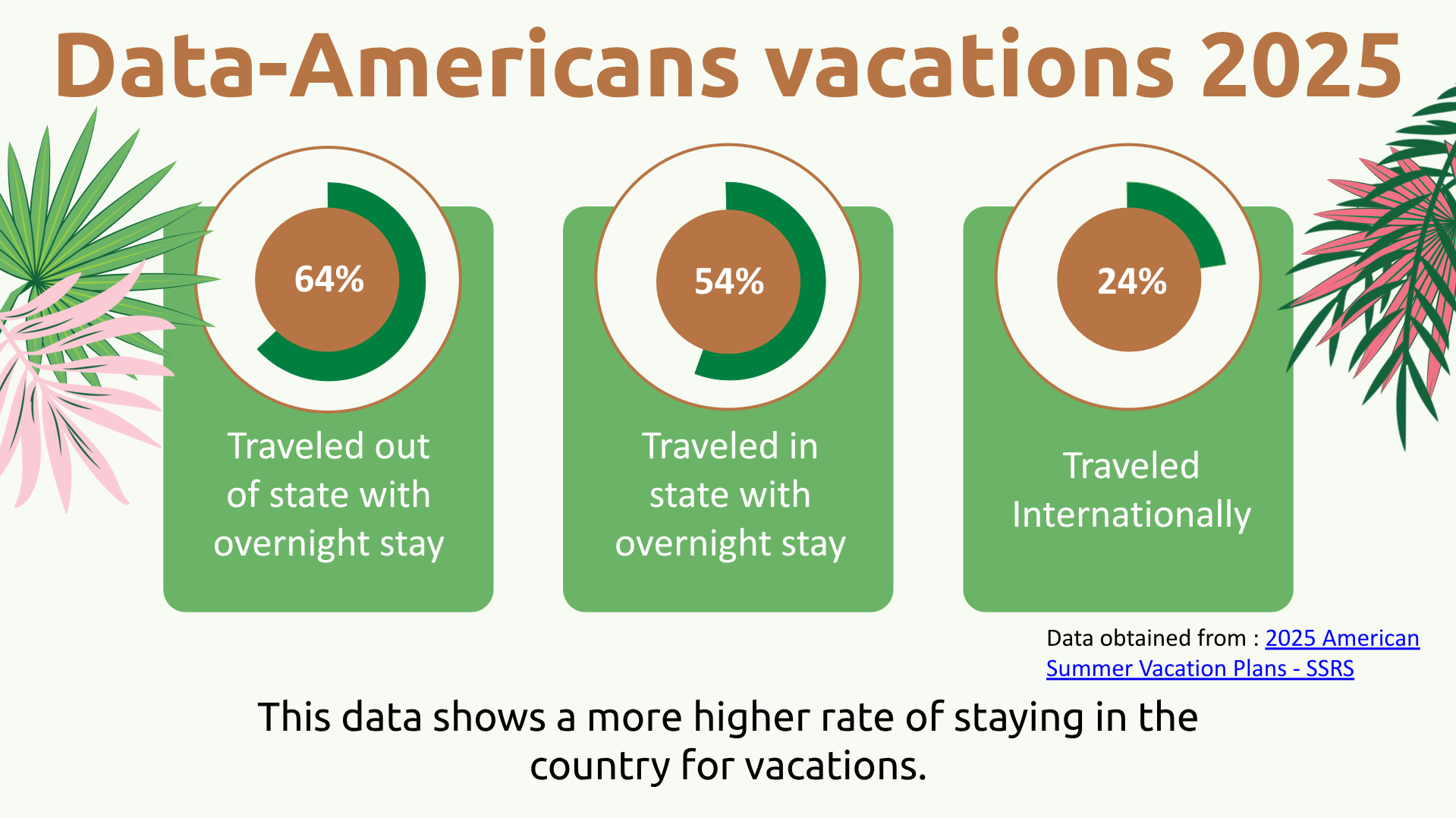 Data-Americans vacations 2025

64%

Traveled out of state with overnight stay

54%

Traveled in state with overnight stay

24%

Traveled Internationally

Data obtained from : 2025 American Summer Vacation Plans - SSRS

This data shows a more higher rate of staying in the country for vacations.